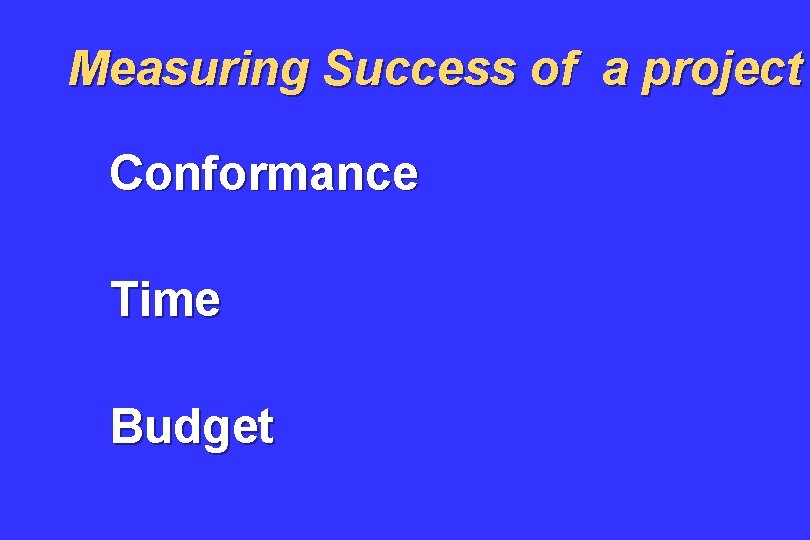 Measuring Success of  a project

Conformance

Time

Budget